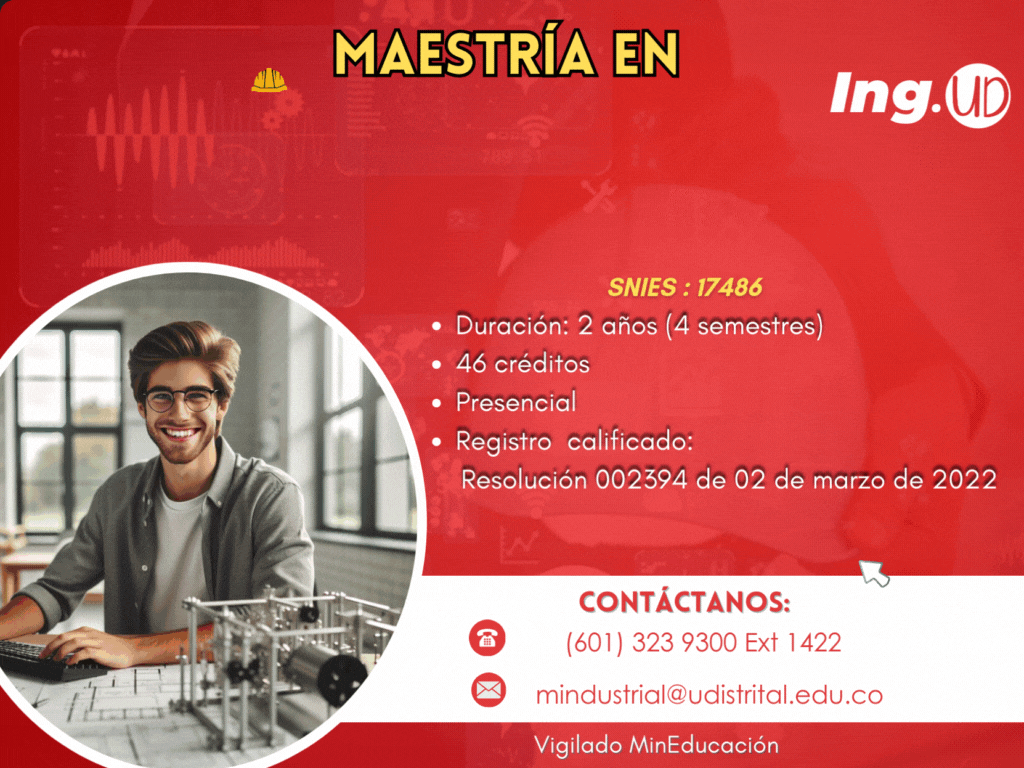 MAESTRÍA EN

Ing.UD

SNIES : 17486

• Duración: 2 años (4 semestres)
• 46 créditos
• Presencial
• Registro calificado: Resolución 002394 de 02 de marzo de 2022

CONTÁCTANOS:

(601) 323 9300 Ext 1422

mindustrial@udistrital.edu.co

Vigilado MinEducación